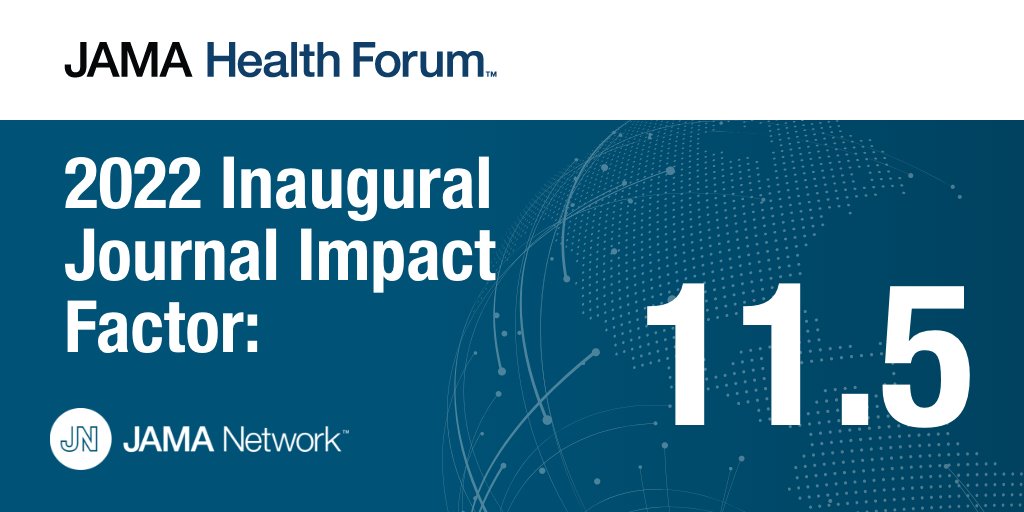 JAMA Health Forum™

2022 Inaugural Journal Impact Factor:

11.5

JN JAMA Network™